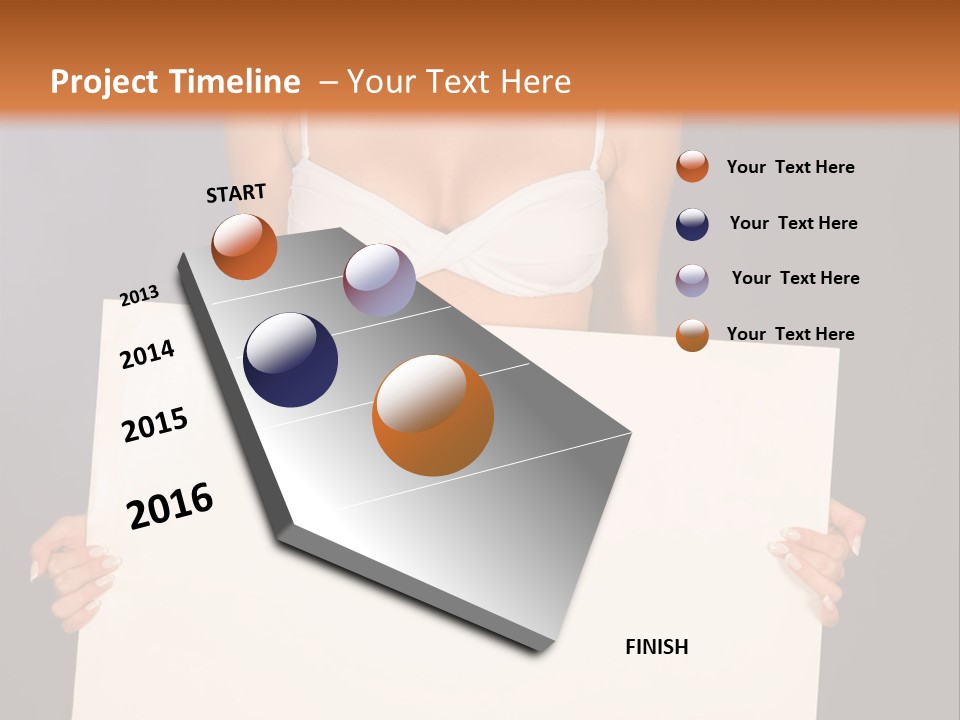 Project Timeline – Your Text Here

START

2013

2014

2015

2016

FINISH

Your Text Here

Your Text Here

Your Text Here

Your Text Here